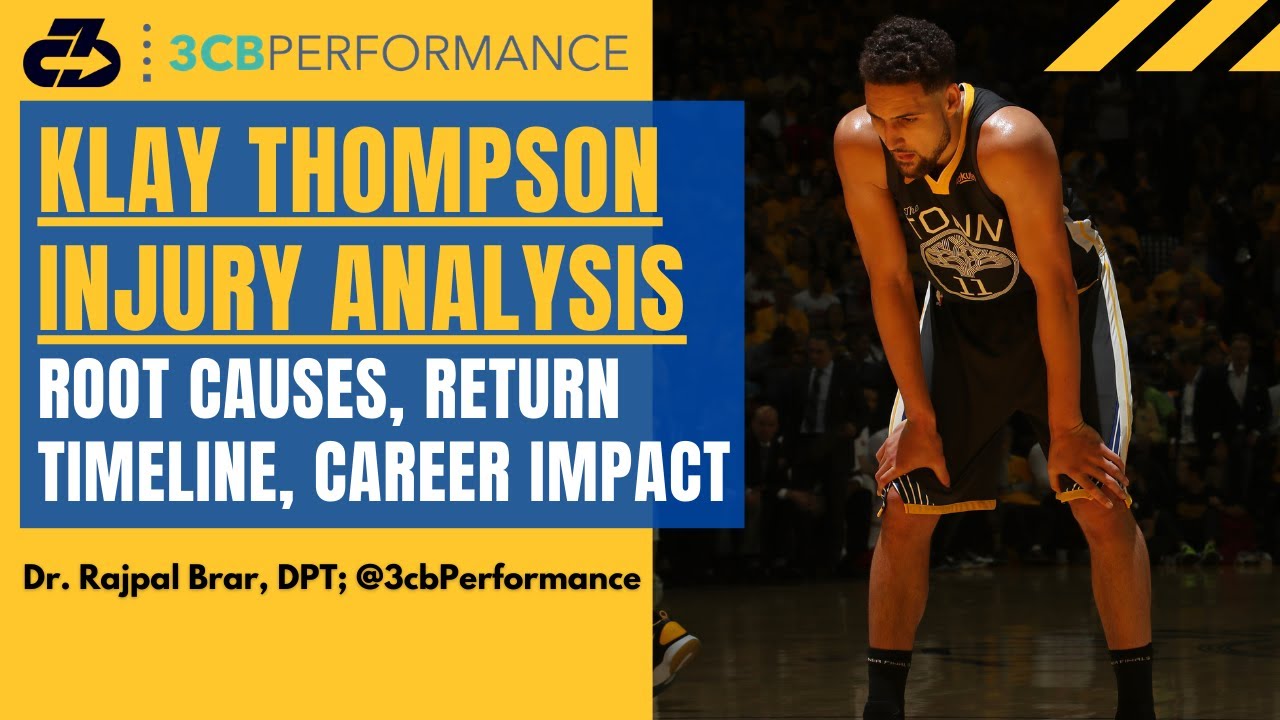 3CBPERFORMANCE

KLAY THOMPSON INJURY ANALYSIS

ROOT CAUSES, RETURN TIMELINE, CAREER IMPACT

Dr. Rajpal Brar, DPT; @3cbPerformance

The TOWN

11